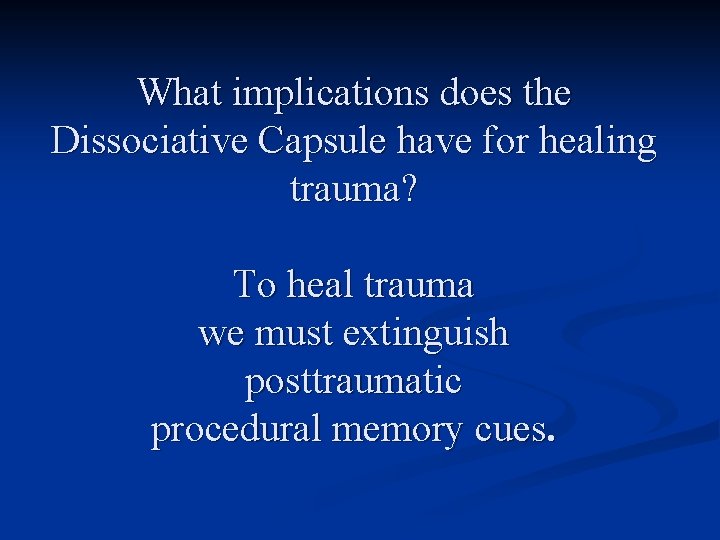 What implications does the Dissociative Capsule have for healing trauma?

To heal trauma
we must extinguish
posttraumatic
procedural memory cues.